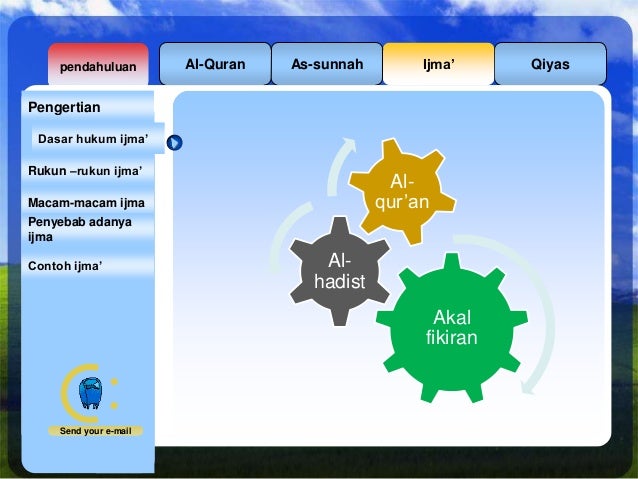 pendahuluan
Al-Quran
As-sunnah
Ijma'
Qiyas

Pengertian
Dasar hukum ijma'
Rukun –rukun ijma'
Macam-macam ijma
Penyebab adanya ijma
Contoh ijma'

Send your e-mail

Al-qur'an
Al-hadist
Akal fikiran